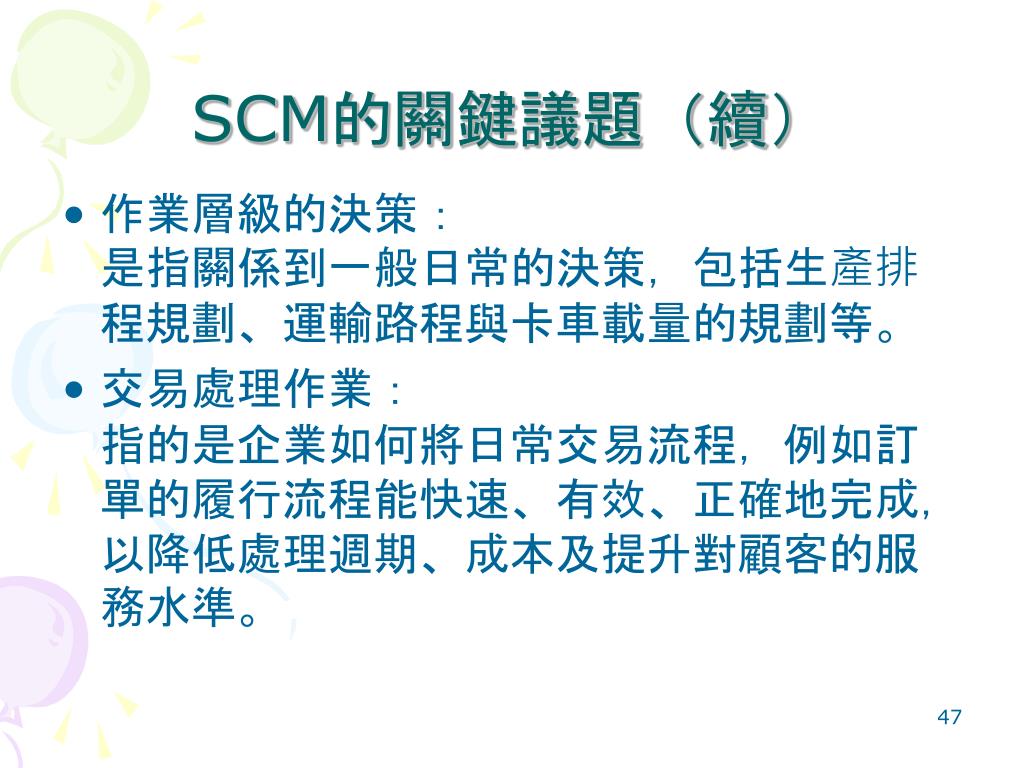 SCM的關鍵議題（續）

• 作業層級的決策：
是指關係到一般日常的決策，包括生產排程規劃、運輸路程與卡車載量的規劃等。

• 交易處理作業：
指的是企業如何將日常交易流程，例如訂單的履行流程能快速、有效、正確地完成，以降低處理週期、成本及提升對顧客的服務水準。

47